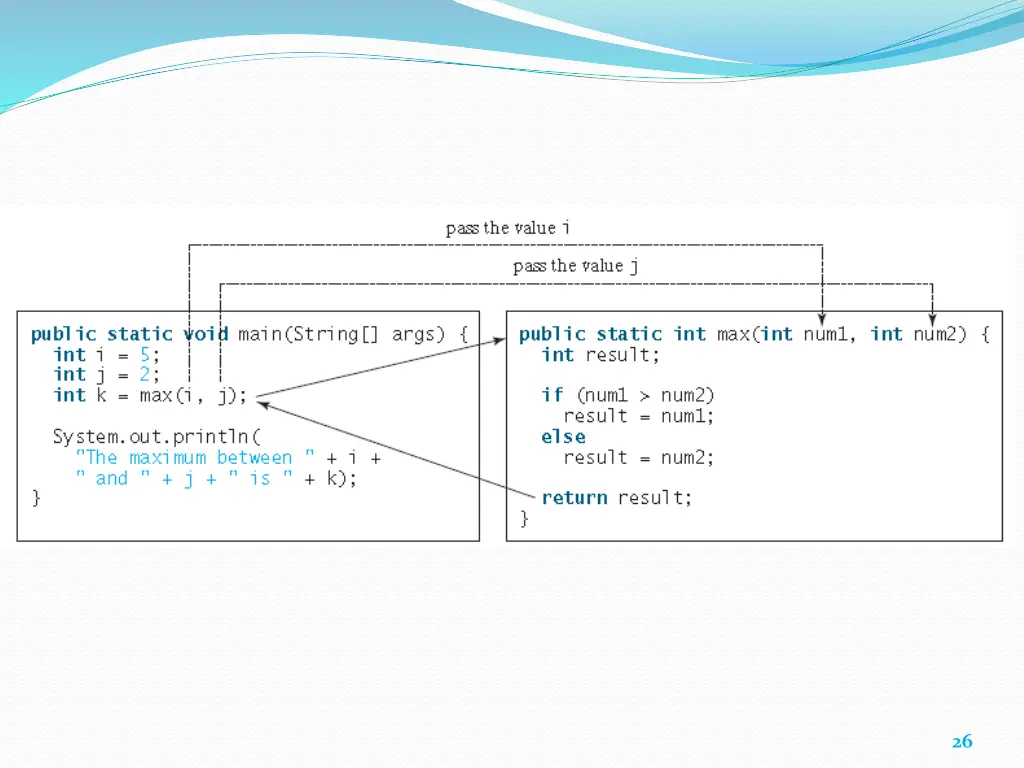 pass the value i

pass the value j

public static void main(String[] args) {
  int i = 5;
  int j = 2;
  int k = max(i, j);

  System.out.println(
    "The maximum between " + i +
    " and " + j + " is " + k);
}

public static int max(int num1, int num2) {
  int result;

  if (num1 > num2)
    result = num1;
  else
    result = num2;

  return result;
}

26